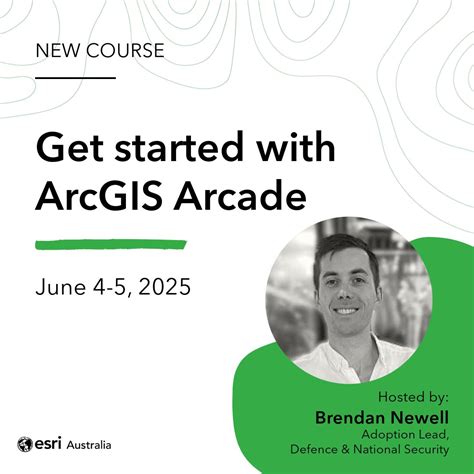 NEW COURSE

Get started with ArcGIS Arcade

June 4-5, 2025

Hosted by:
Brendan Newell
Adoption Lead,
Defence & National Security

esri Australia